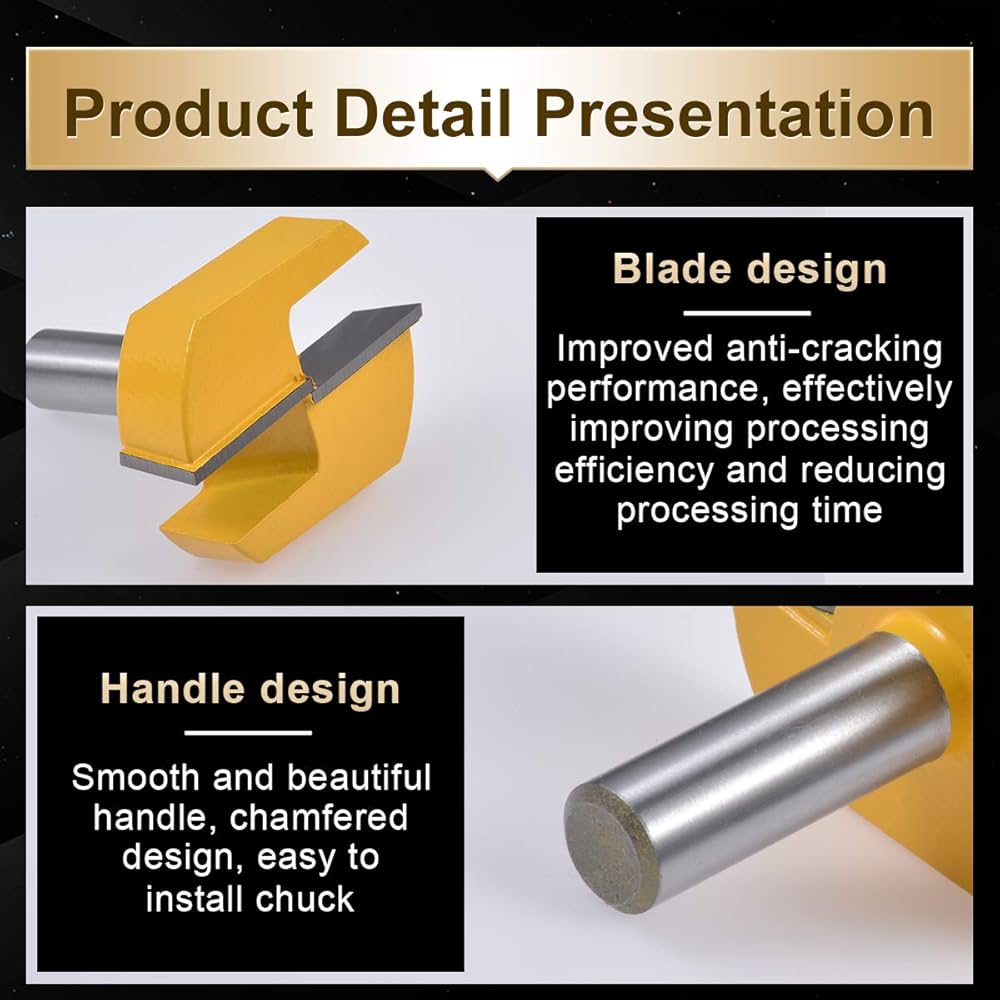 Product Detail Presentation

Blade design

Improved anti-cracking performance, effectively improving processing efficiency and reducing processing time

Handle design

Smooth and beautiful handle, chamfered design, easy to install chuck